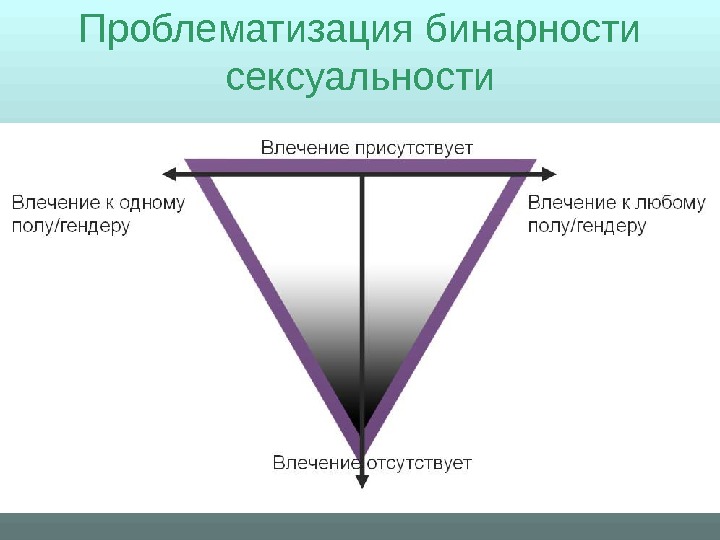 Проблематизация бинарности сексуальности

Влечение присутствует

Влечение к одному полу/гендеру

Влечение к любому полу/гендеру

Влечение отсутствует